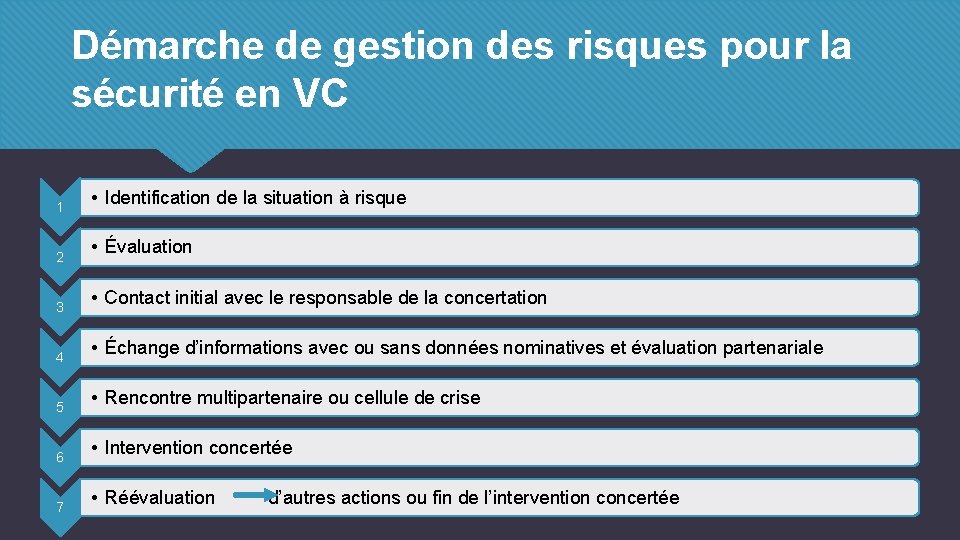 Démarche de gestion des risques pour la sécurité en VC

1
• Identification de la situation à risque

2
• Évaluation

3
• Contact initial avec le responsable de la concertation

4
• Échange d'informations avec ou sans données nominatives et évaluation partenariale

5
• Rencontre multipartenaire ou cellule de crise

6
• Intervention concertée

7
• Réévaluation d'autres actions ou fin de l'intervention concertée